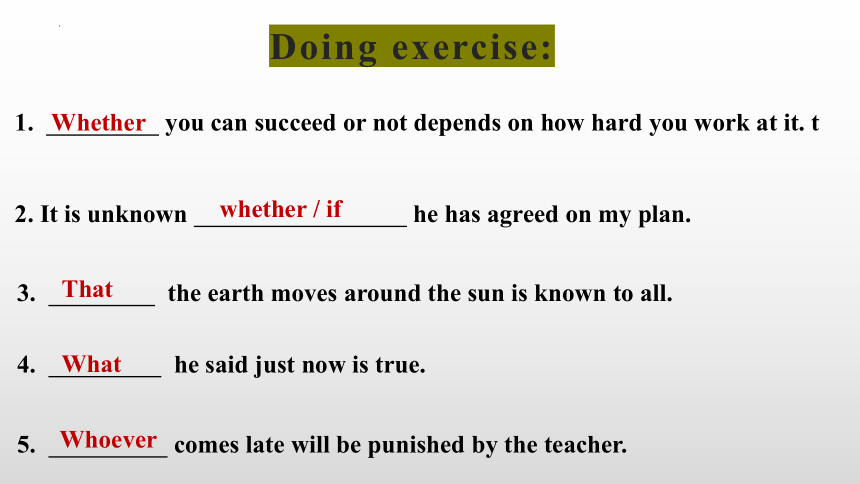 Doing exercise:

1. Whether you can succeed or not depends on how hard you work at it. t

2. It is unknown whether / if he has agreed on my plan.

3. That the earth moves around the sun is known to all.

4. What he said just now is true.

5. Whoever comes late will be punished by the teacher.